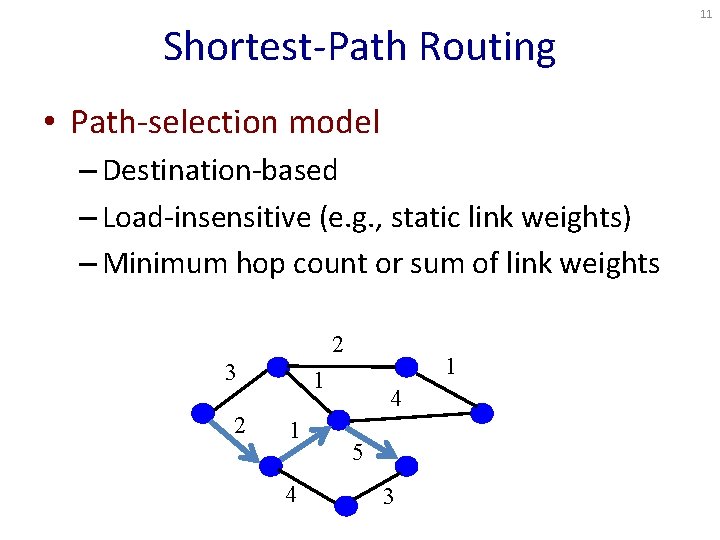 11

Shortest-Path Routing

• Path-selection model
– Destination-based
– Load-insensitive (e.g., static link weights)
– Minimum hop count or sum of link weights

2
3
1
1
4
2
1
5
4
3